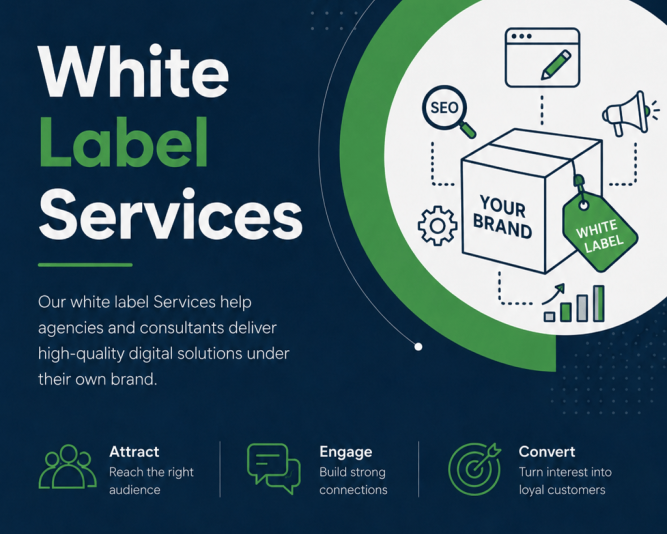 White Label Services

Our white label Services help agencies and consultants deliver high-quality digital solutions under their own brand.

SEO

YOUR BRAND

WHITE LABEL

Attract
Reach the right audience

Engage
Build strong connections

Convert
Turn interest into loyal customers